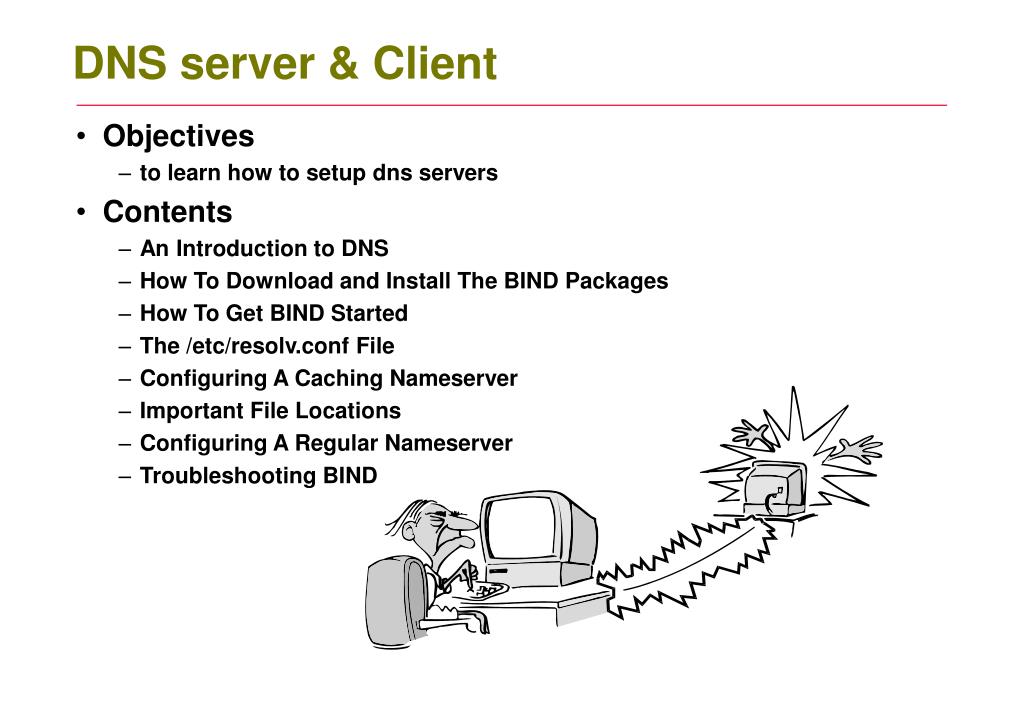 DNS server & Client

• Objectives
– to learn how to setup dns servers

• Contents
– An Introduction to DNS
– How To Download and Install The BIND Packages
– How To Get BIND Started
– The /etc/resolv.conf File
– Configuring A Caching Nameserver
– Important File Locations
– Configuring A Regular Nameserver
– Troubleshooting BIND